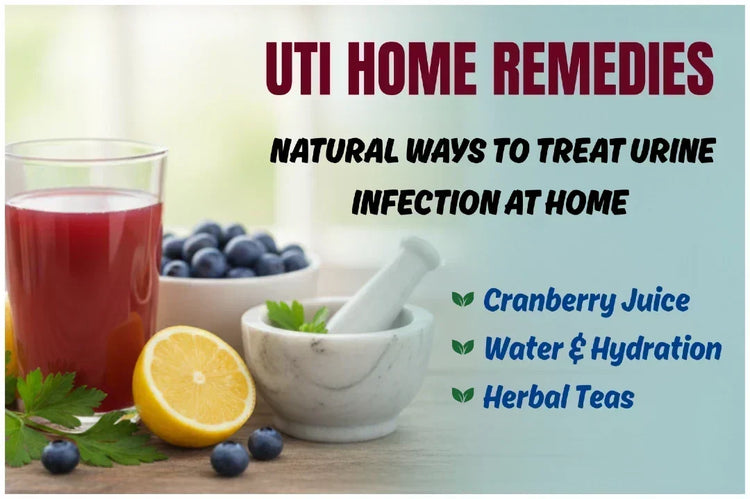 UTI HOME REMEDIES

NATURAL WAYS TO TREAT URINE INFECTION AT HOME

Cranberry Juice
Water & Hydration
Herbal Teas